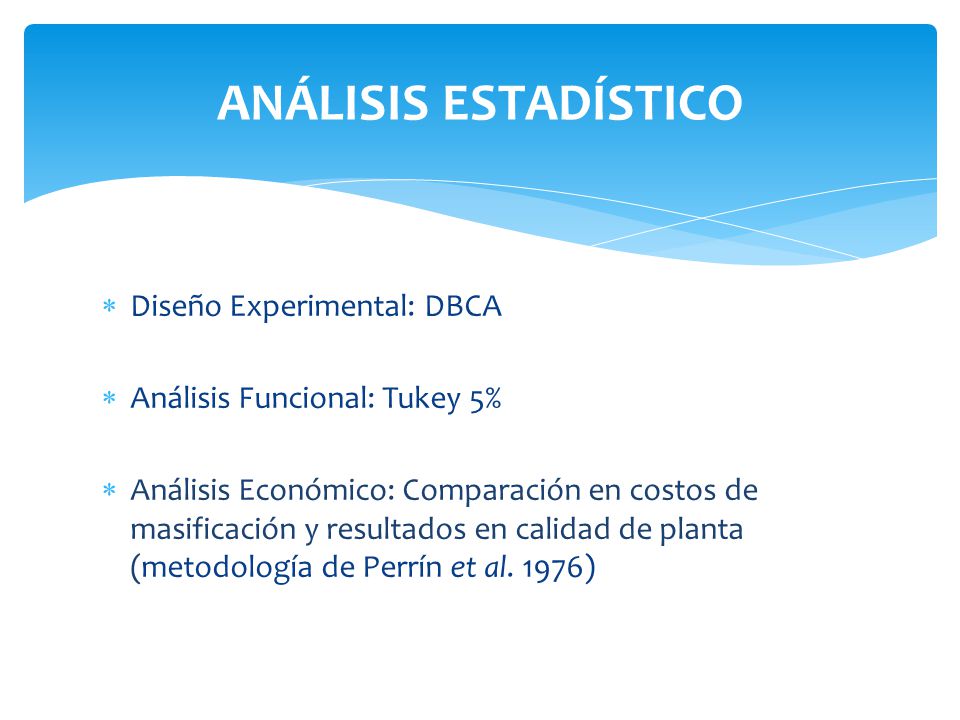 ANÁLISIS ESTADÍSTICO

* Diseño Experimental: DBCA

* Análisis Funcional: Tukey 5%

* Análisis Económico: Comparación en costos de masificación y resultados en calidad de planta (metodología de Perrín et al. 1976)